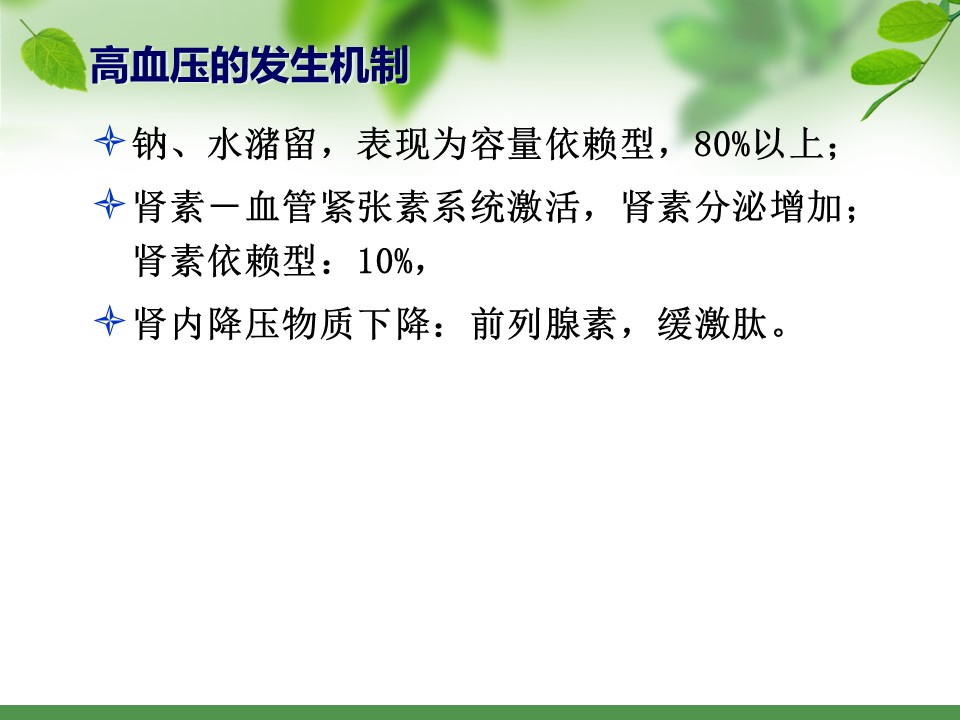 高血压的发生机制

钠、水潴留，表现为容量依赖型，80%以上；

肾素－血管紧张素系统激活，肾素分泌增加；肾素依赖型：10%，

肾内降压物质下降：前列腺素，缓激肽。